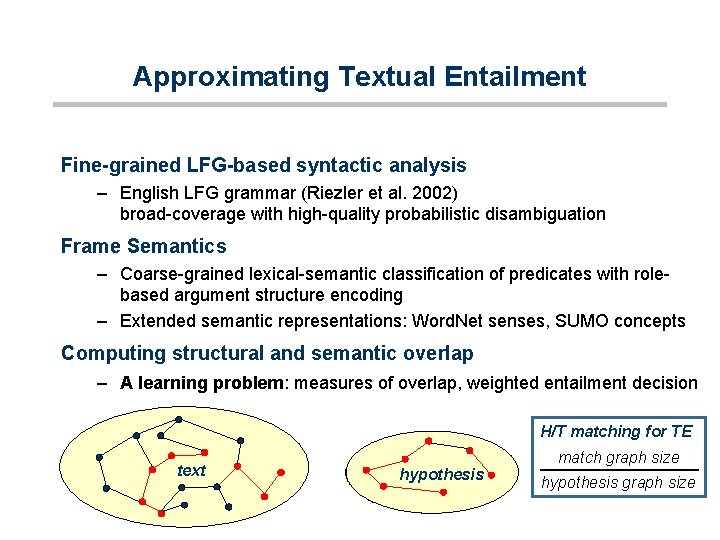 Approximating Textual Entailment

Fine-grained LFG-based syntactic analysis

– English LFG grammar (Riezler et al. 2002) broad-coverage with high-quality probabilistic disambiguation

Frame Semantics

– Coarse-grained lexical-semantic classification of predicates with role-based argument structure encoding

– Extended semantic representations: WordNet senses, SUMO concepts

Computing structural and semantic overlap

– A learning problem: measures of overlap, weighted entailment decision

text

hypothesis

H/T matching for TE

$\frac{\text{match graph size}}{\text{hypothesis graph size}}$